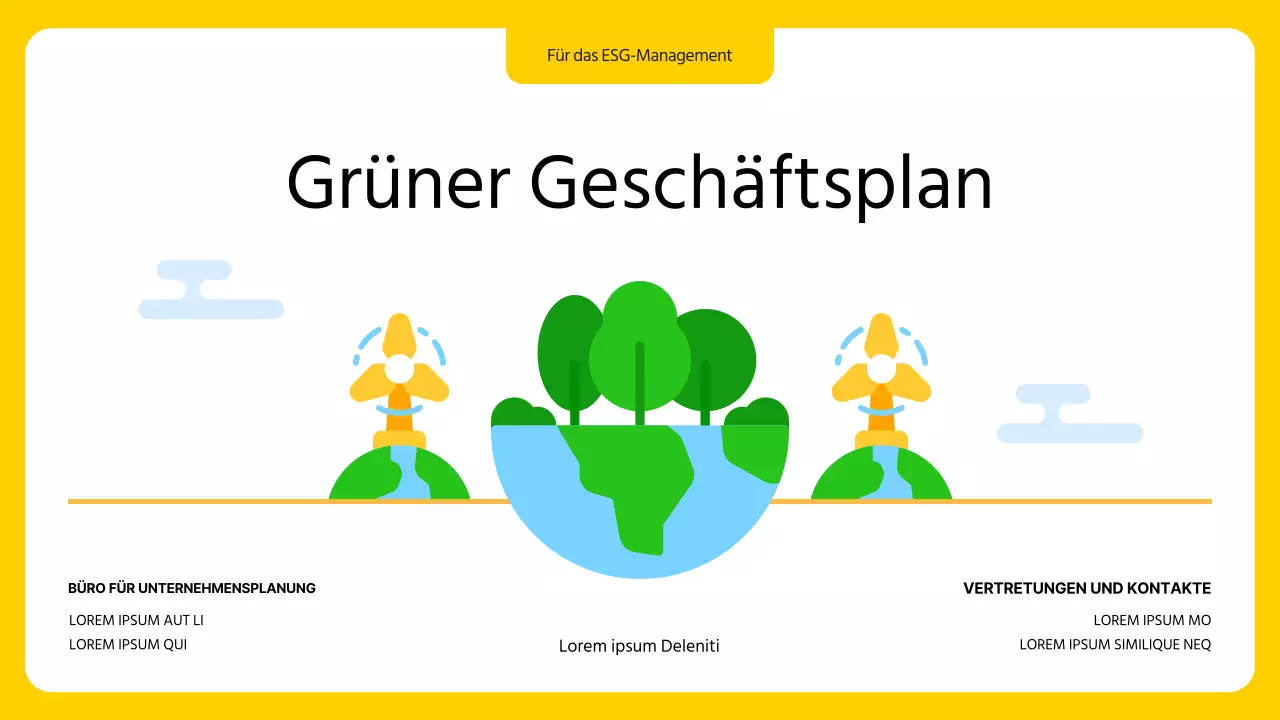 Für das ESG-Management

Grüner Geschäftsplan

BÜRO FÜR UNTERNEHMENSPLANUNG

LOREM IPSUM AUT LI

LOREM IPSUM QUI

Lorem ipsum Deleniti

VERTRETUNGEN UND KONTAKTE

LOREM IPSUM MO

LOREM IPSUM SIMILIQUE NEQ